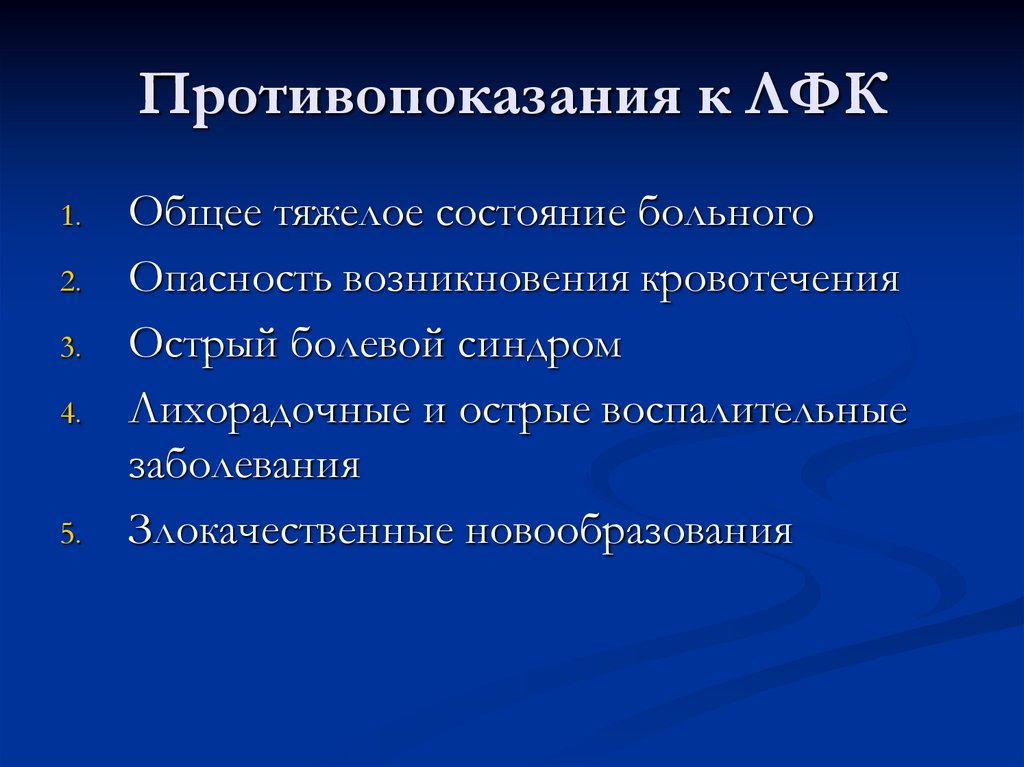 Противопоказания к ЛФК

1. Общее тяжелое состояние больного
2. Опасность возникновения кровотечения
3. Острый болевой синдром
4. Лихорадочные и острые воспалительные заболевания
5. Злокачественные новообразования